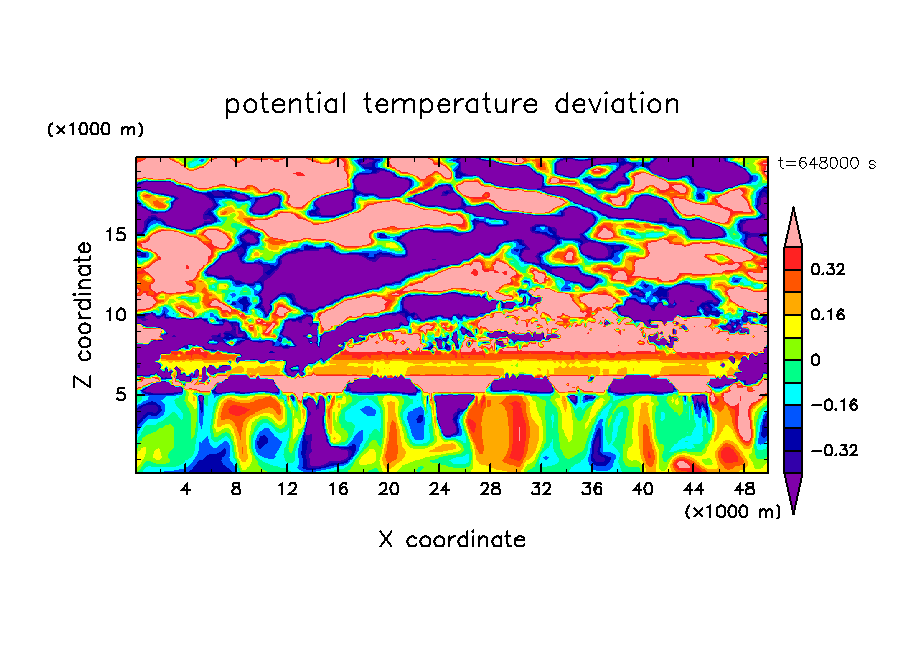 potential temperature deviation

(×1000 m)

t=648000 s

Z coordinate

15
10
5

0.32
0.16
0
−0.16
−0.32

4 8 12 16 20 24 28 32 36 40 44 48

(×1000 m)

X coordinate